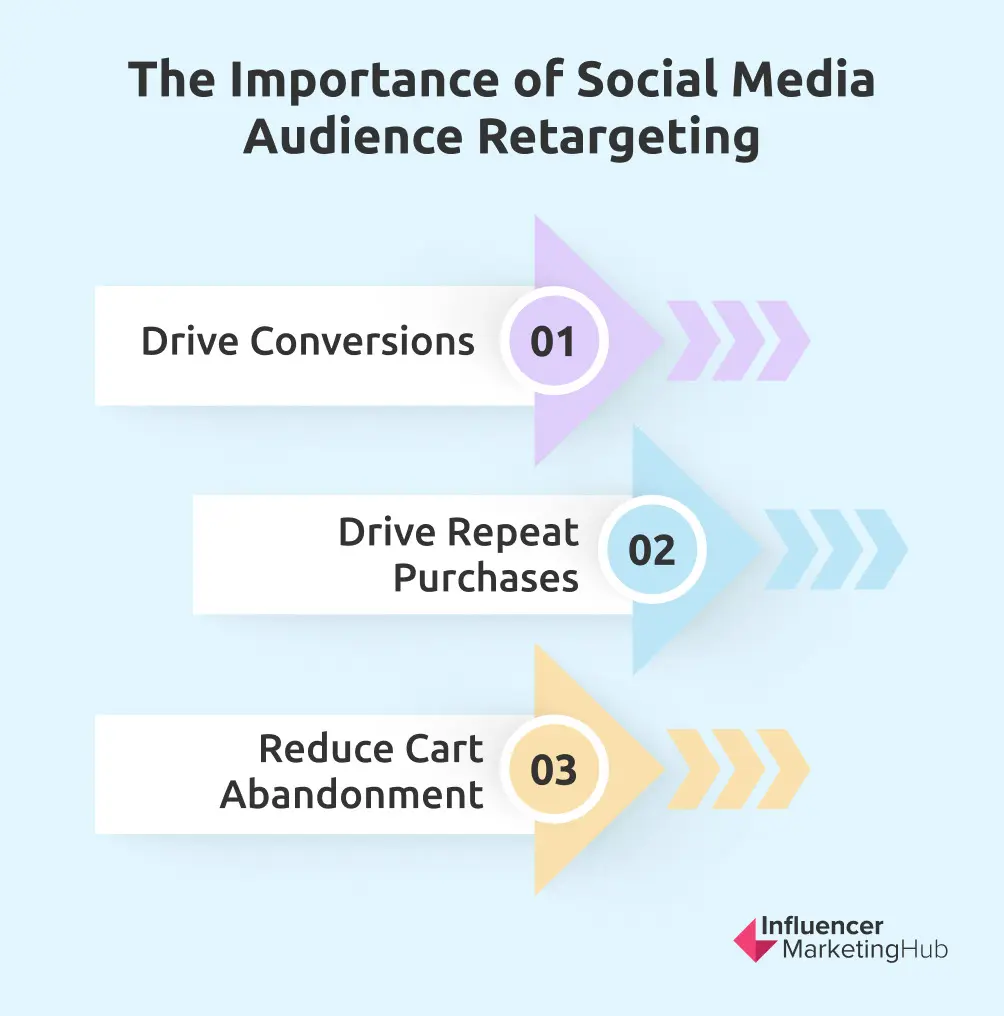 The Importance of Social Media Audience Retargeting

Drive Conversions 01

Drive Repeat Purchases 02

Reduce Cart Abandonment 03

Influencer MarketingHub